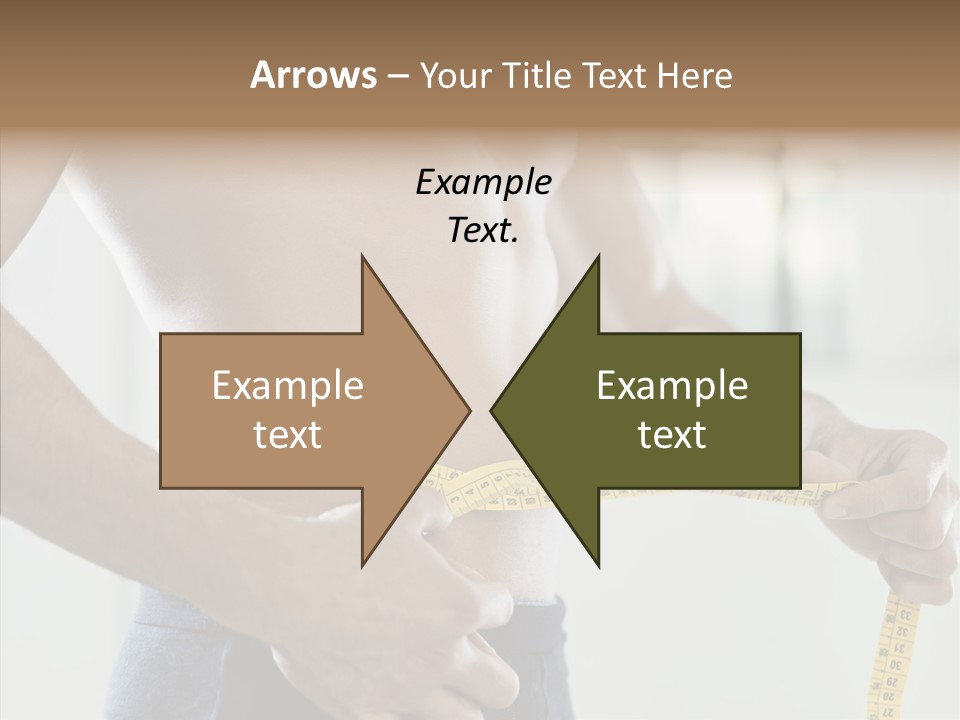 Arrows – Your Title Text Here

Example Text.

Example text

Example text